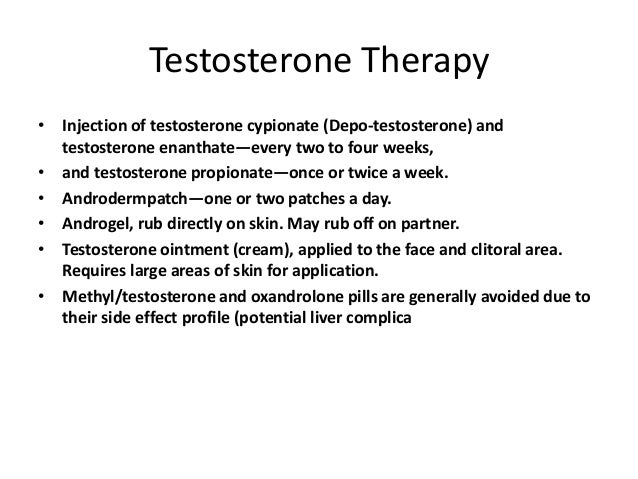 Testosterone Therapy

• Injection of testosterone cypionate (Depo-testosterone) and testosterone enanthate—every two to four weeks,
• and testosterone propionate—once or twice a week.
• Androdermpatch—one or two patches a day.
• Androgel, rub directly on skin. May rub off on partner.
• Testosterone ointment (cream), applied to the face and clitoral area. Requires large areas of skin for application.
• Methyl/testosterone and oxandrolone pills are generally avoided due to their side effect profile (potential liver complica